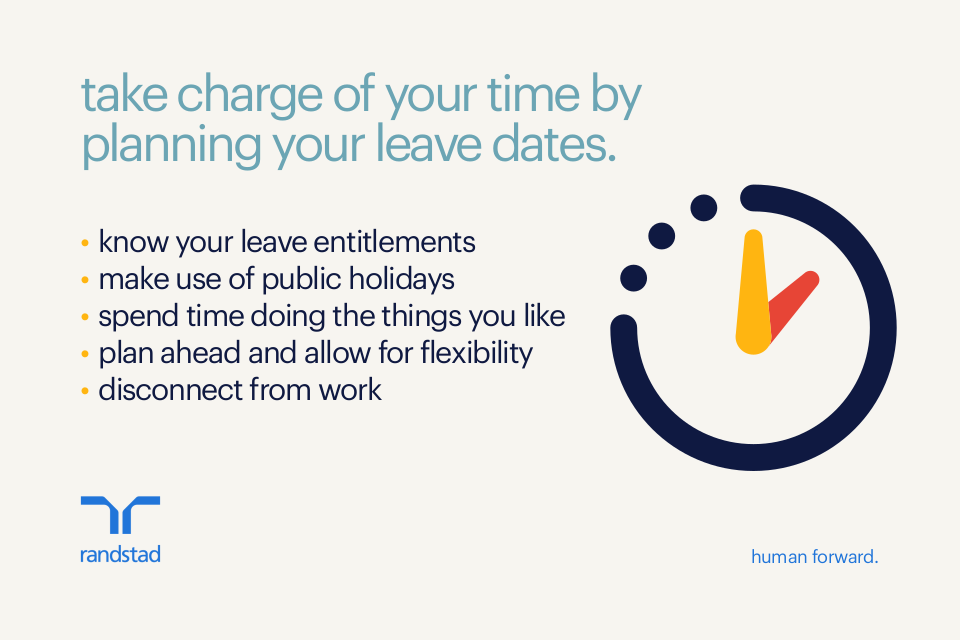 take charge of your time by planning your leave dates.

• know your leave entitlements
• make use of public holidays
• spend time doing the things you like
• plan ahead and allow for flexibility
• disconnect from work

randstad

human forward.